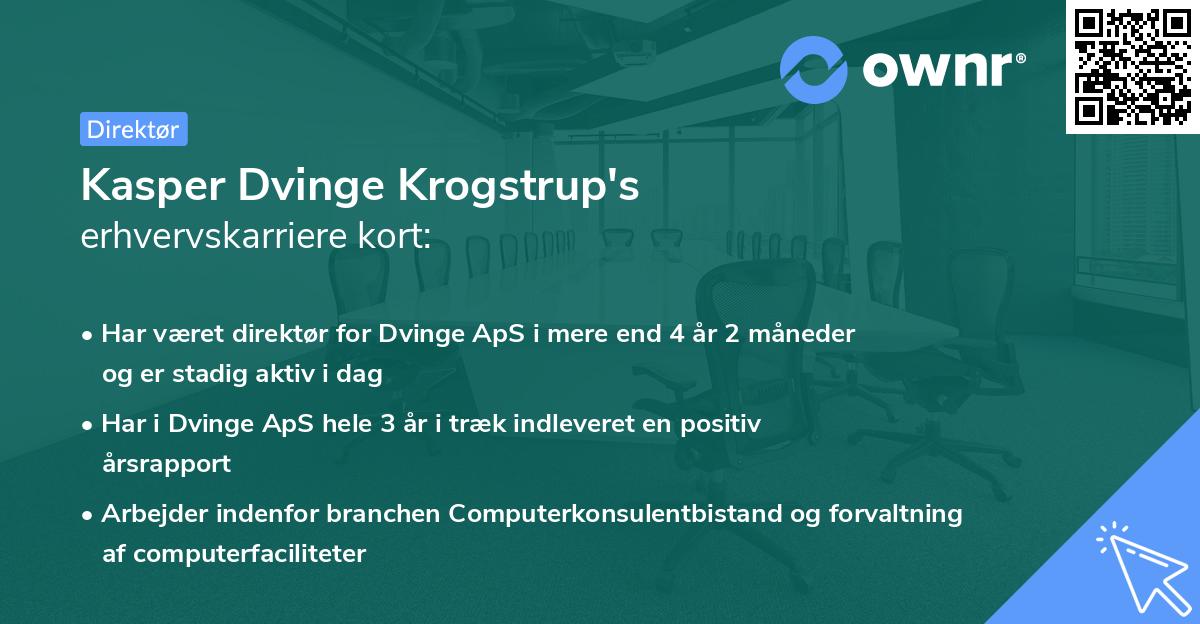 ownr®

Direktør

Kasper Dvinge Krogstrup's
erhvervskarriere kort:

• Har været direktør for Dvinge ApS i mere end 4 år 2 måneder og er stadig aktiv i dag

• Har i Dvinge ApS hele 3 år i træk indleveret en positiv årsrapport

• Arbejder indenfor branchen Computerkonsulentbistand og forvaltning af computerfaciliteter